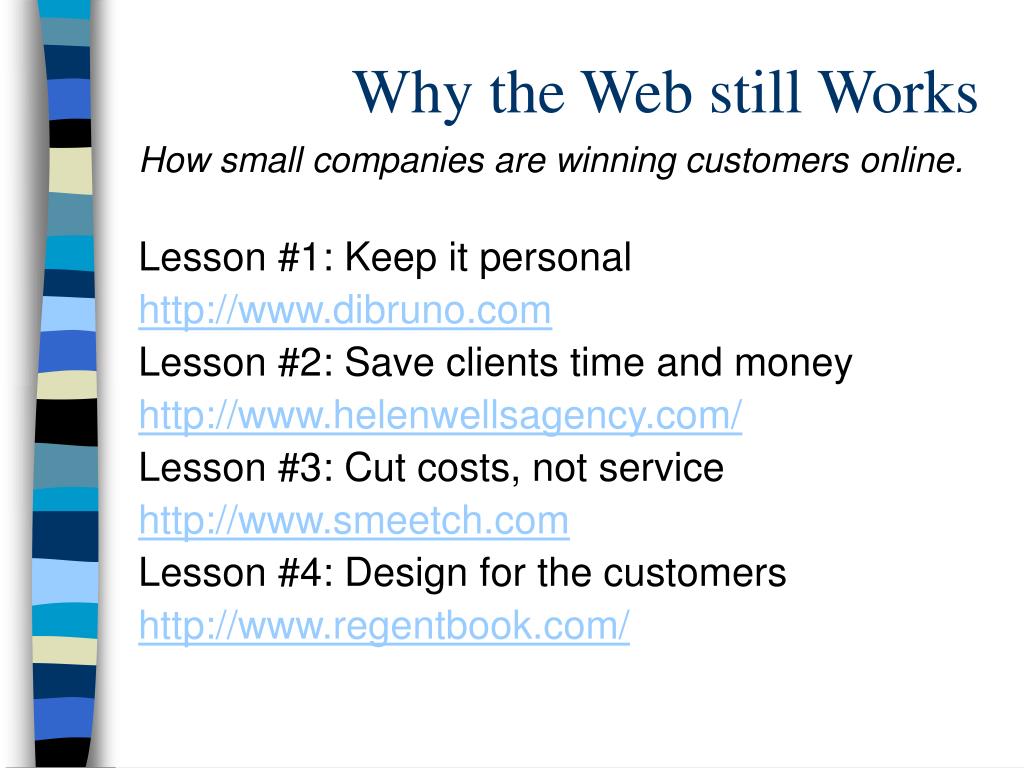 Why the Web still Works

How small companies are winning customers online.

Lesson #1: Keep it personal
http://www.dibruno.com
Lesson #2: Save clients time and money
http://www.helenwellsagency.com/
Lesson #3: Cut costs, not service
http://www.smeetch.com
Lesson #4: Design for the customers
http://www.regentbook.com/